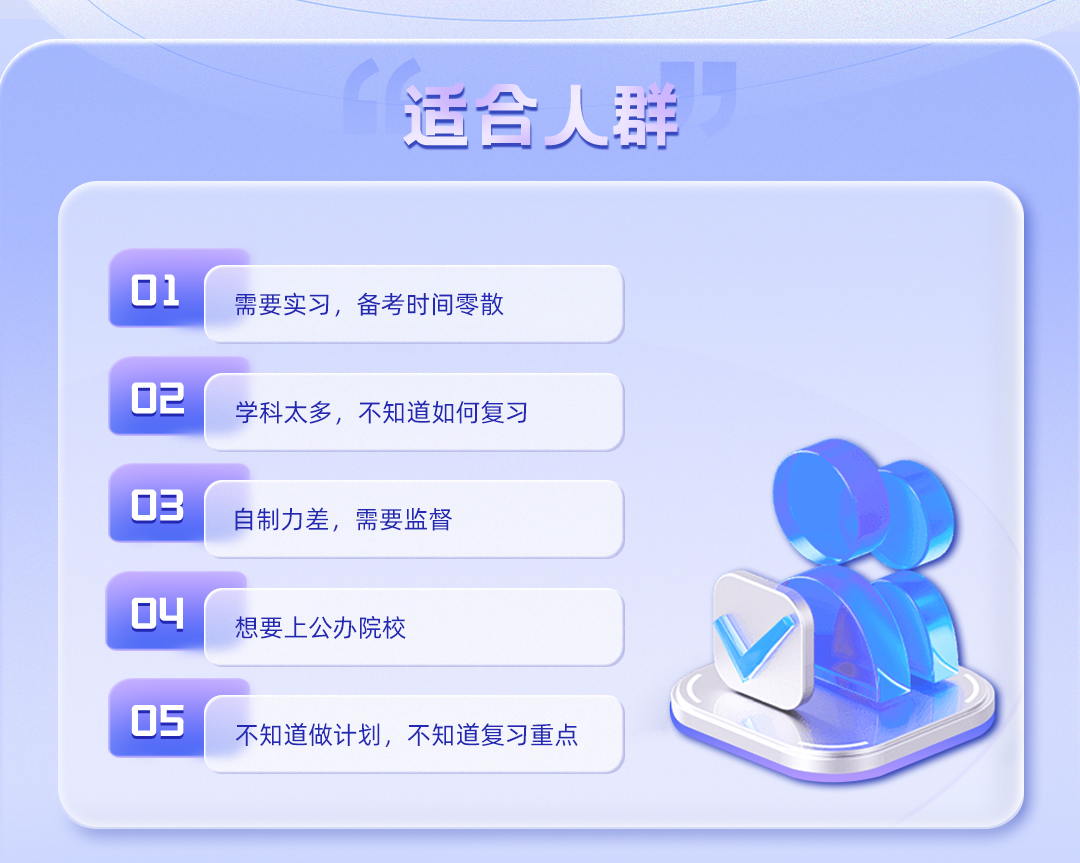 “适合人群”

01 需要实习，备考时间零散

02 学科太多，不知道如何复习

03 自制力差，需要监督

04 想要上公办院校

05 不知道做计划，不知道复习重点